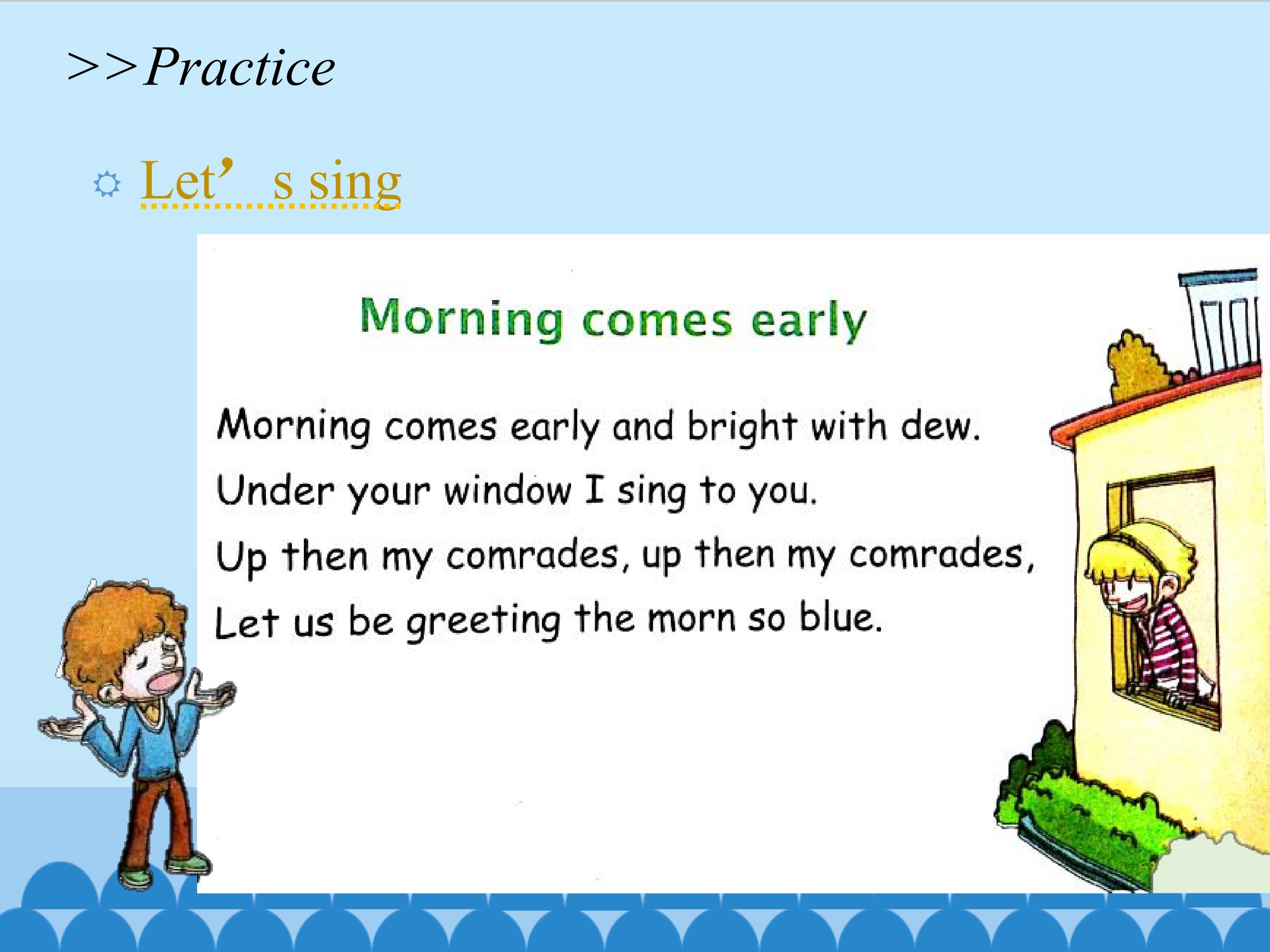 >>Practice

Let's sing

Morning comes early

Morning comes early and bright with dew.
Under your window I sing to you.
Up then my comrades, up then my comrades,
Let us be greeting the morn so blue.